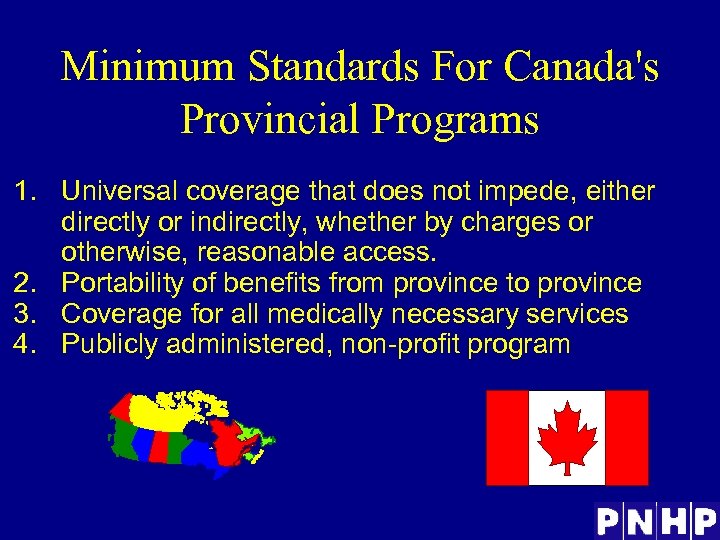 Minimum Standards For Canada's Provincial Programs

1. Universal coverage that does not impede, either directly or indirectly, whether by charges or otherwise, reasonable access.
2. Portability of benefits from province to province
3. Coverage for all medically necessary services
4. Publicly administered, non-profit program

PNHP